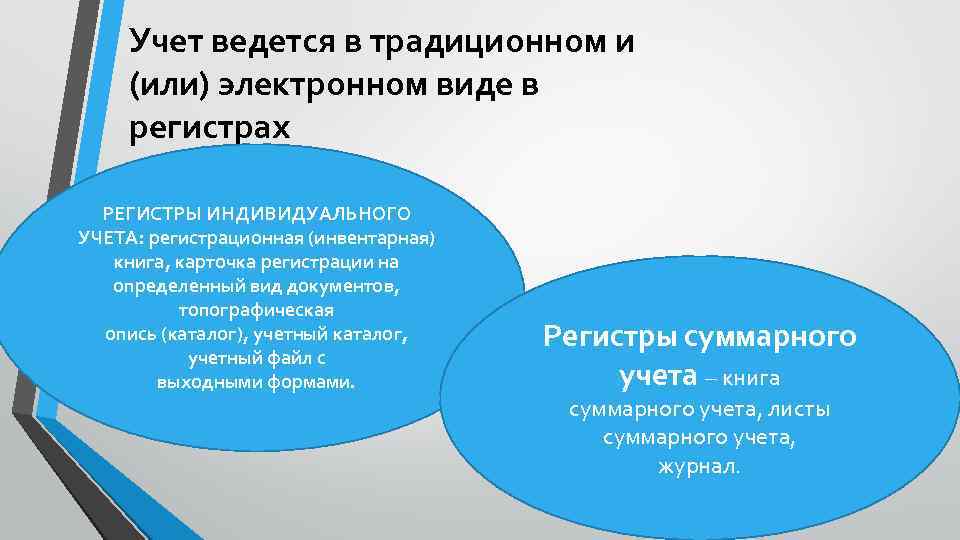 Учет ведется в традиционном и (или) электронном виде в регистрах

РЕГИСТРЫ ИНДИВИДУАЛЬНОГО УЧЕТА: регистрационная (инвентарная) книга, карточка регистрации на определенный вид документов, топографическая опись (каталог), учетный каталог, учетный файл с выходными формами.

Регистры суммарного учета – книга суммарного учета, листы суммарного учета, журнал.